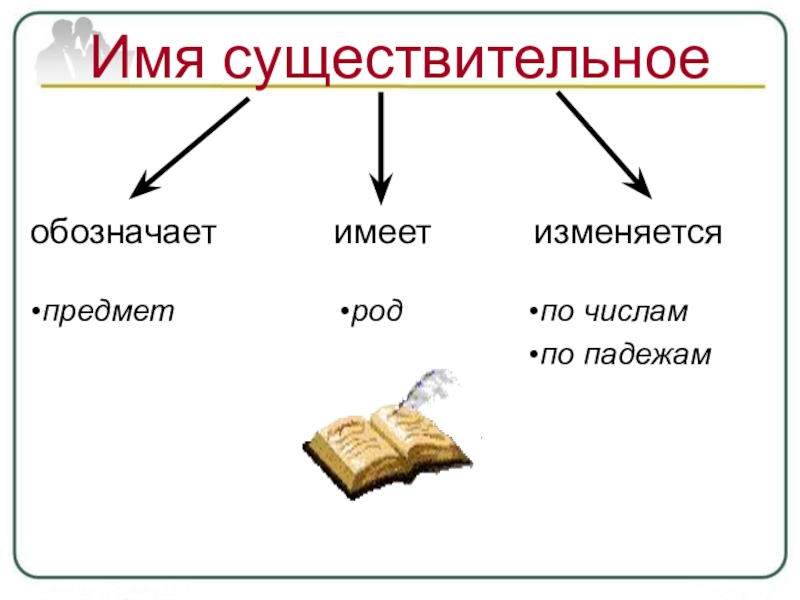 Имя существительное

обозначает

•предмет

имеет

•род

изменяется

•по числам

•по падежам